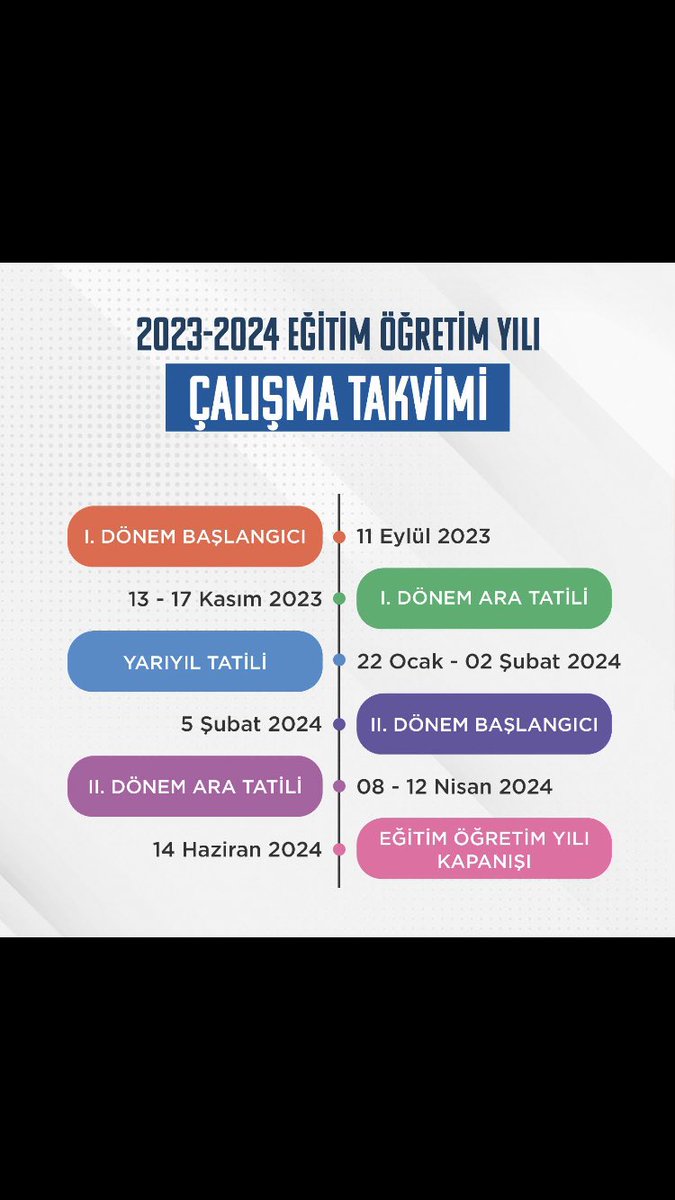 2023-2024 EĞİTİM ÖĞRETİM YILI
ÇALIŞMA TAKVİMİ

I. DÖNEM BAŞLANGICI
11 Eylül 2023

13 - 17 Kasım 2023
I. DÖNEM ARA TATİLİ

YARIYIL TATİLİ
22 Ocak - 02 Şubat 2024

5 Şubat 2024
II. DÖNEM BAŞLANGICI

II. DÖNEM ARA TATİLİ
08 - 12 Nisan 2024

14 Haziran 2024
EĞİTİM ÖĞRETİM YILI KAPANIŞI